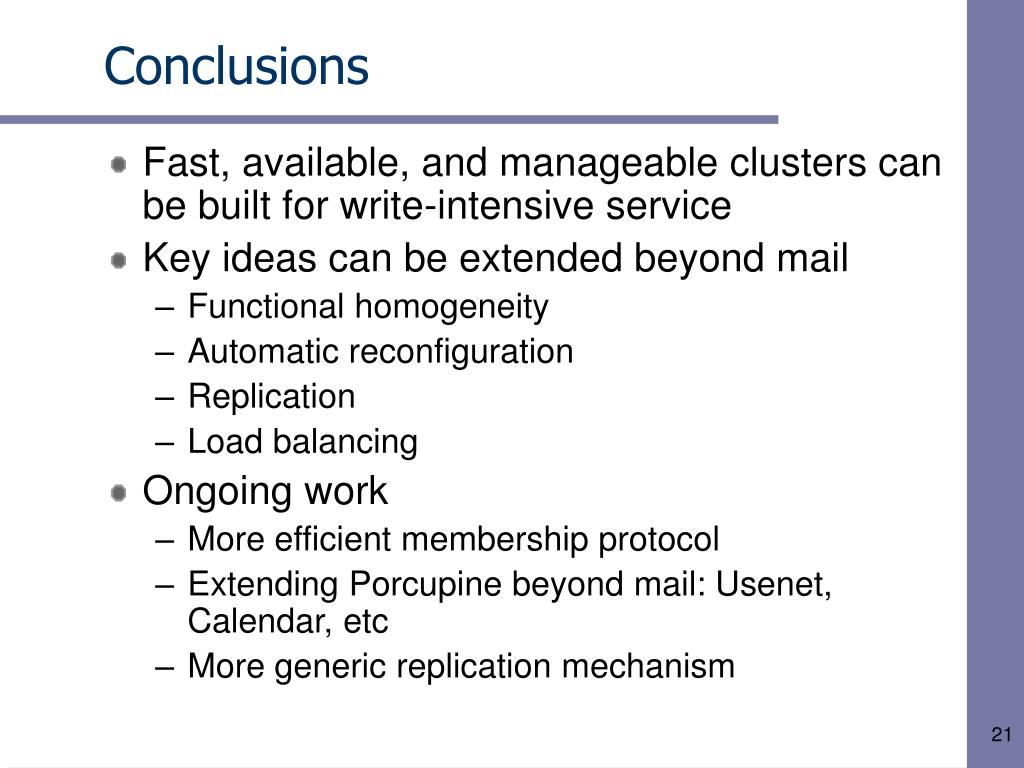 Conclusions

Fast, available, and manageable clusters can be built for write-intensive service

Key ideas can be extended beyond mail

– Functional homogeneity
– Automatic reconfiguration
– Replication
– Load balancing

Ongoing work

– More efficient membership protocol
– Extending Porcupine beyond mail: Usenet, Calendar, etc
– More generic replication mechanism

21